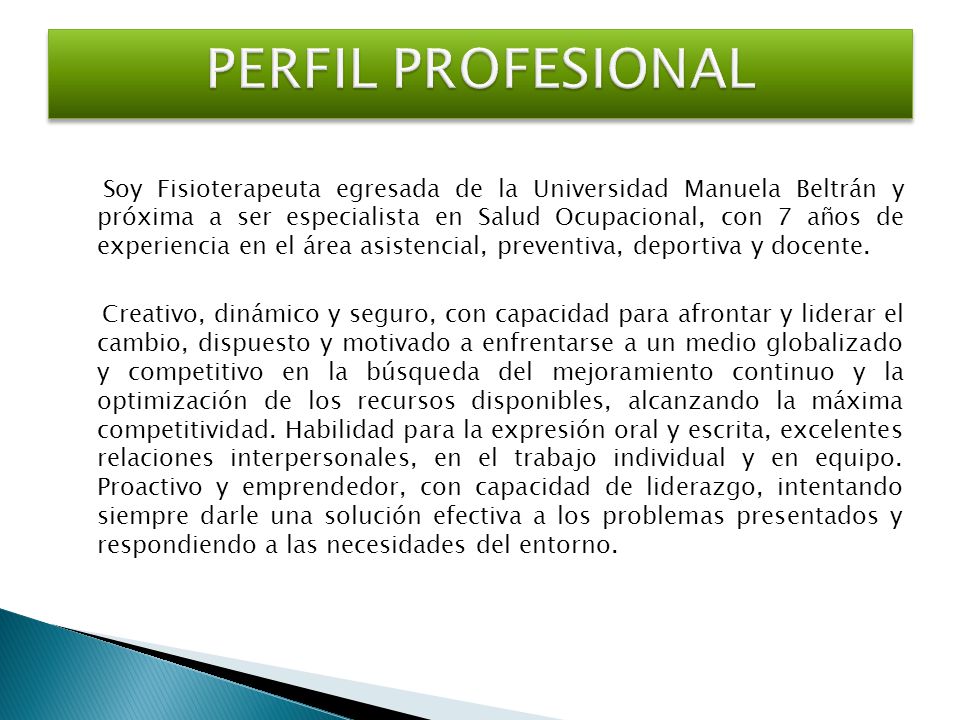 PERFIL PROFESIONAL

Soy Fisioterapeuta egresada de la Universidad Manuela Beltrán y próxima a ser especialista en Salud Ocupacional, con 7 años de experiencia en el área asistencial, preventiva, deportiva y docente.

Creativo, dinámico y seguro, con capacidad para afrontar y liderar el cambio, dispuesto y motivado a enfrentarse a un medio globalizado y competitivo en la búsqueda del mejoramiento continuo y la optimización de los recursos disponibles, alcanzando la máxima competitividad. Habilidad para la expresión oral y escrita, excelentes relaciones interpersonales, en el trabajo individual y en equipo. Proactivo y emprendedor, con capacidad de liderazgo, intentando siempre darle una solución efectiva a los problemas presentados y respondiendo a las necesidades del entorno.